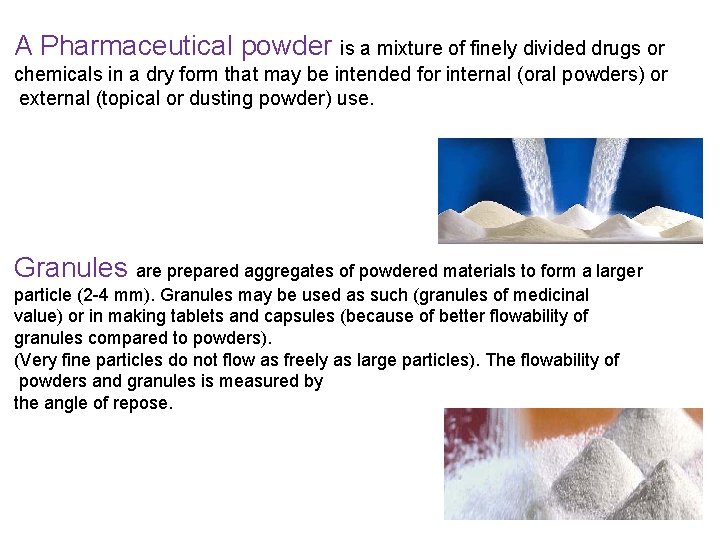 A Pharmaceutical powder is a mixture of finely divided drugs or chemicals in a dry form that may be intended for internal (oral powders) or external (topical or dusting powder) use.

Granules are prepared aggregates of powdered materials to form a larger particle (2-4 mm). Granules may be used as such (granules of medicinal value) or in making tablets and capsules (because of better flowability of granules compared to powders).
(Very fine particles do not flow as freely as large particles). The flowability of powders and granules is measured by the angle of repose.